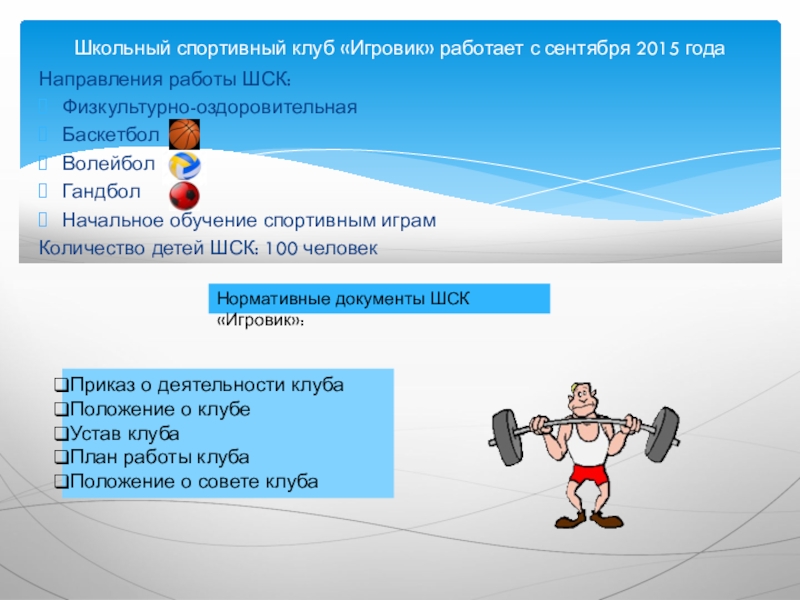 Школьный спортивный клуб «Игровик» работает с сентября 2015 года

Направления работы ШСК:

Физкультурно-оздоровительная

Баскетбол

Волейбол

Гандбол

Начальное обучение спортивным играм

Количество детей ШСК: 100 человек

Нормативные документы ШСК «Игровик»:

❑Приказ о деятельности клуба
❑Положение о клубе
❑Устав клуба
❑План работы клуба
❑Положение о совете клуба